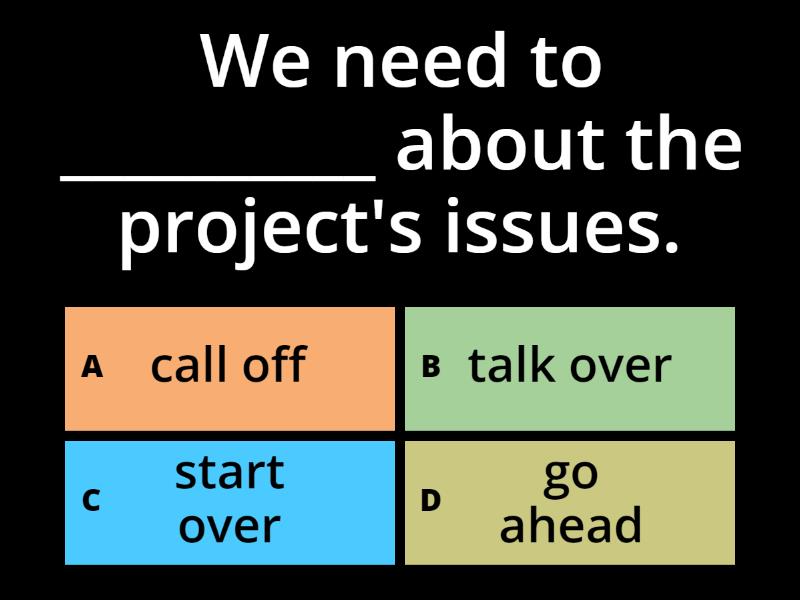 We need to __________ about the project's issues.

A call off

B talk over

C start over

D go ahead